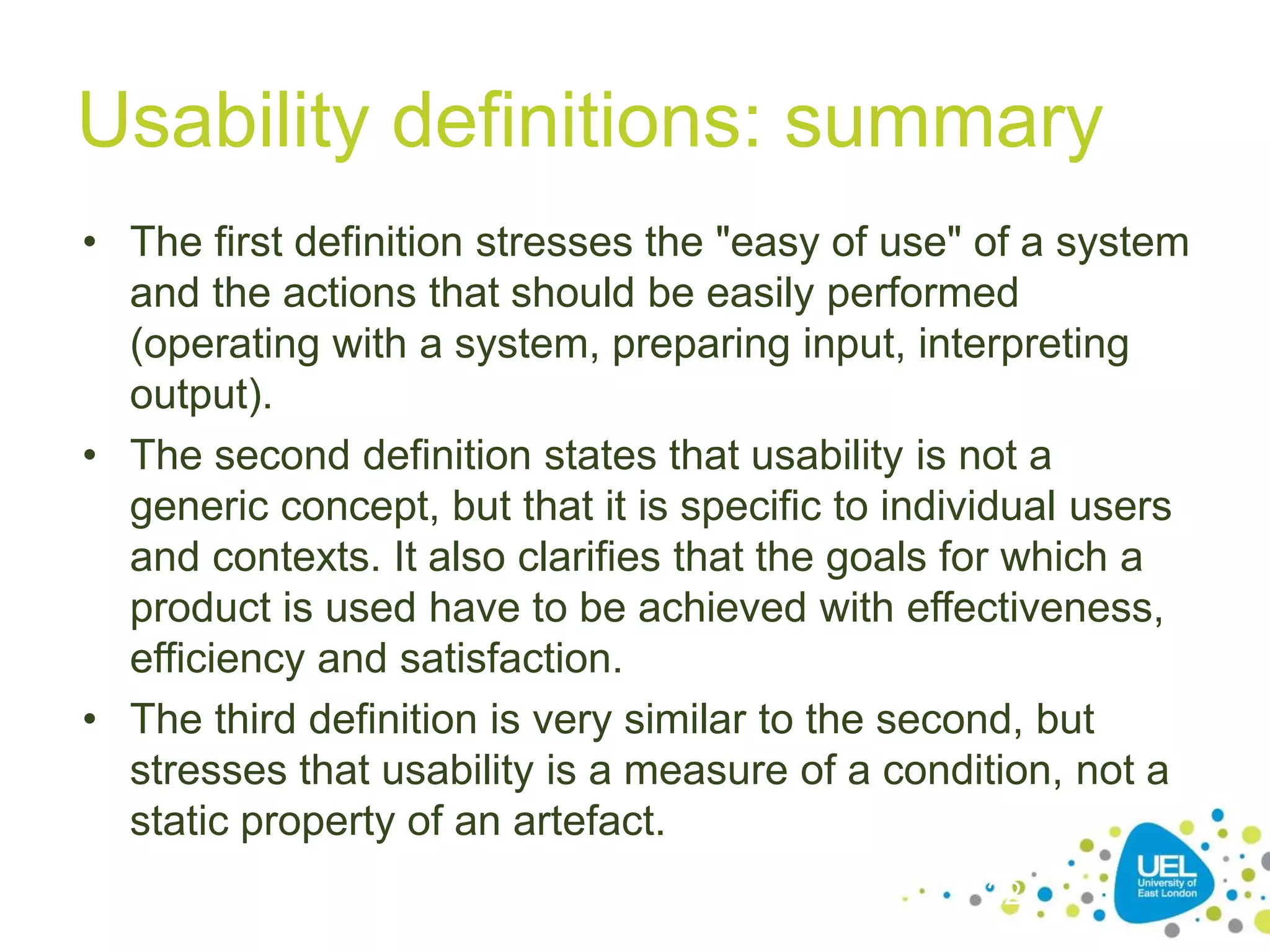 Usability definitions: summary

• The first definition stresses the "easy of use" of a system and the actions that should be easily performed (operating with a system, preparing input, interpreting output).
• The second definition states that usability is not a generic concept, but that it is specific to individual users and contexts. It also clarifies that the goals for which a product is used have to be achieved with effectiveness, efficiency and satisfaction.
• The third definition is very similar to the second, but stresses that usability is a measure of a condition, not a static property of an artefact.

2

UEL
University of East London